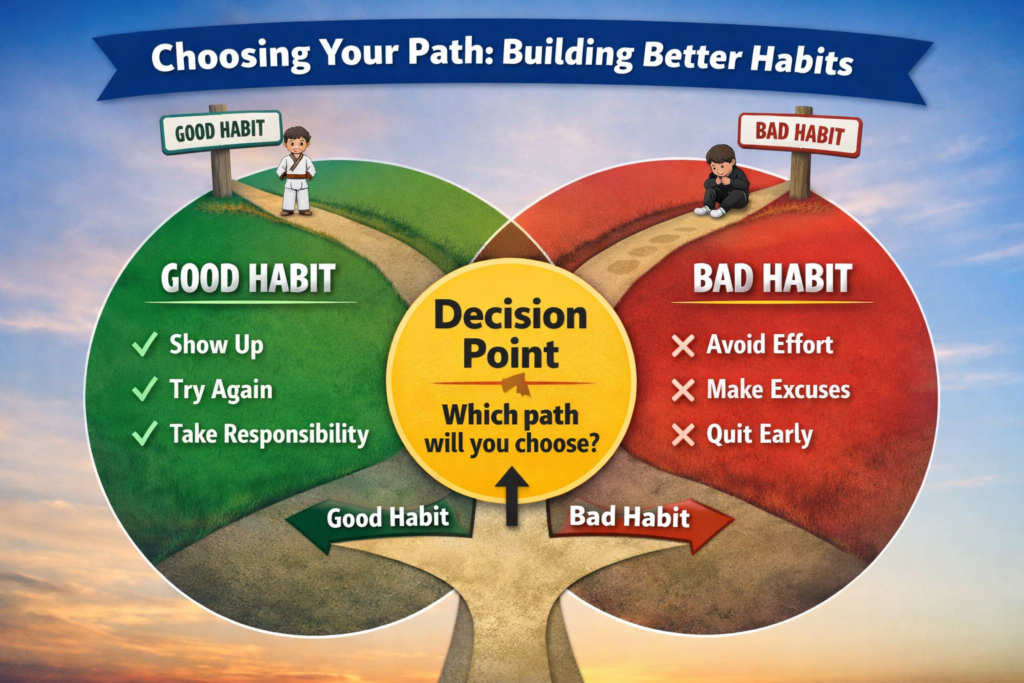 Choosing Your Path: Building Better Habits

GOOD HABIT

BAD HABIT

GOOD HABIT

✓ Show Up
✓ Try Again
✓ Take Responsibility

Decision Point

Which path will you choose?

BAD HABIT

✕ Avoid Effort
✕ Make Excuses
✕ Quit Early

Good Habit

Bad Habit